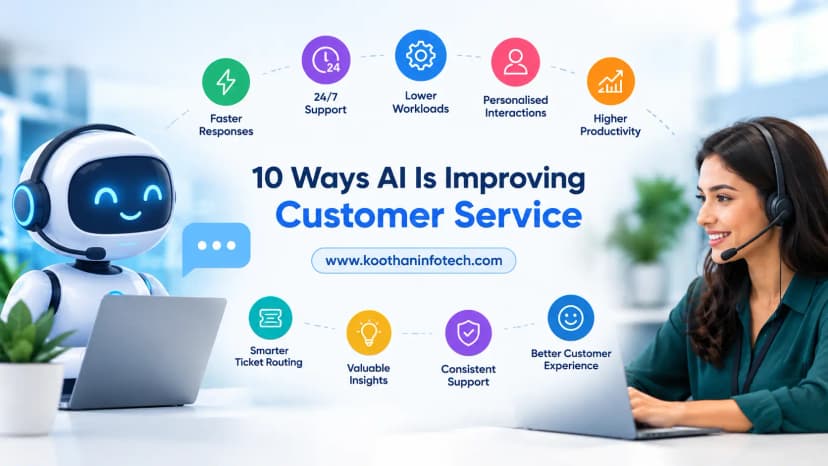 Faster Responses

24
24/7 Support

Lower Workloads

Personalised Interactions

Higher Productivity

10 Ways AI Is Improving Customer Service

www.koothaninfotech.com

Smarter Ticket Routing

Valuable Insights

Consistent Support

Better Customer Experience